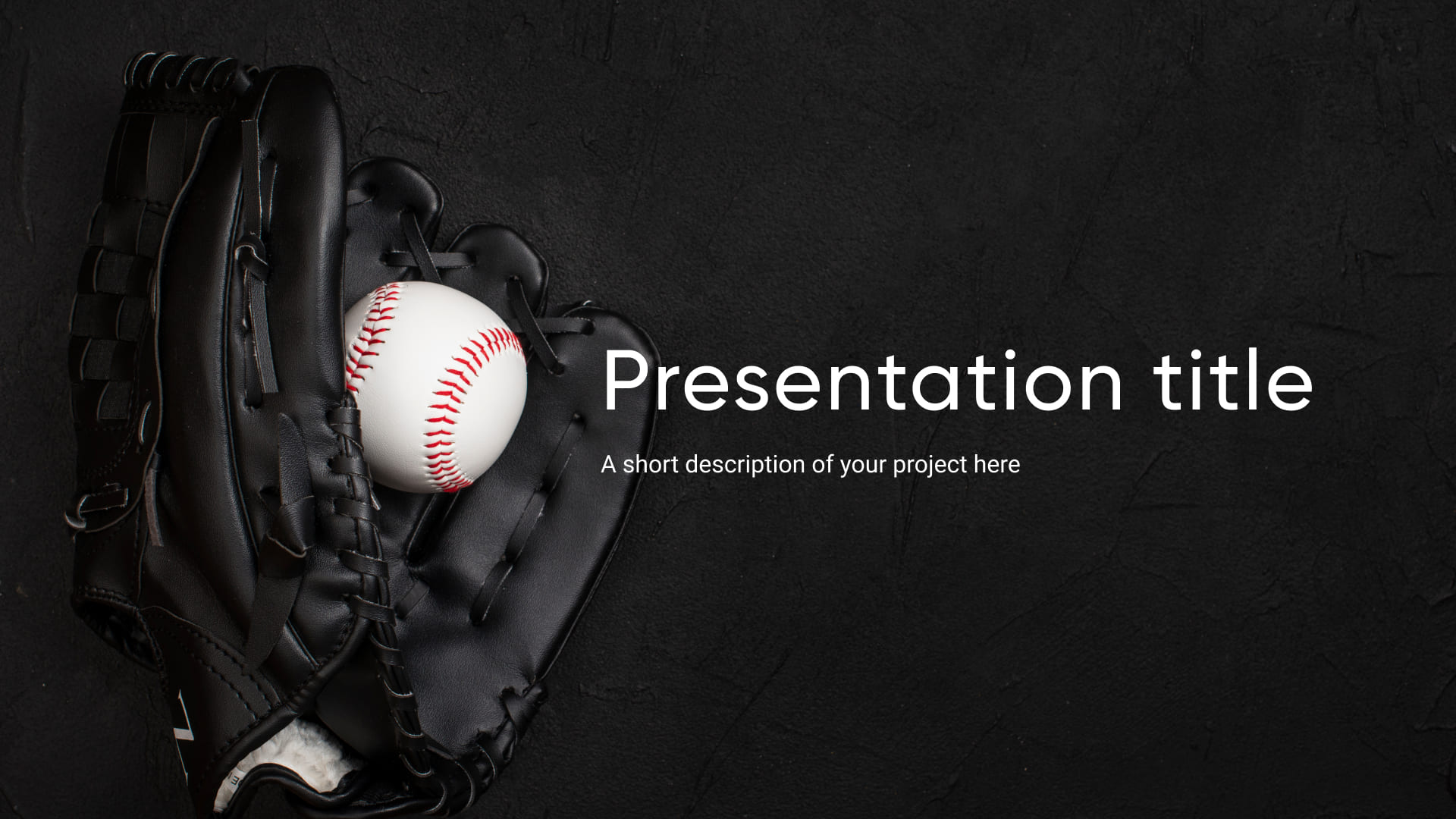 Presentation title

A short description of your project here